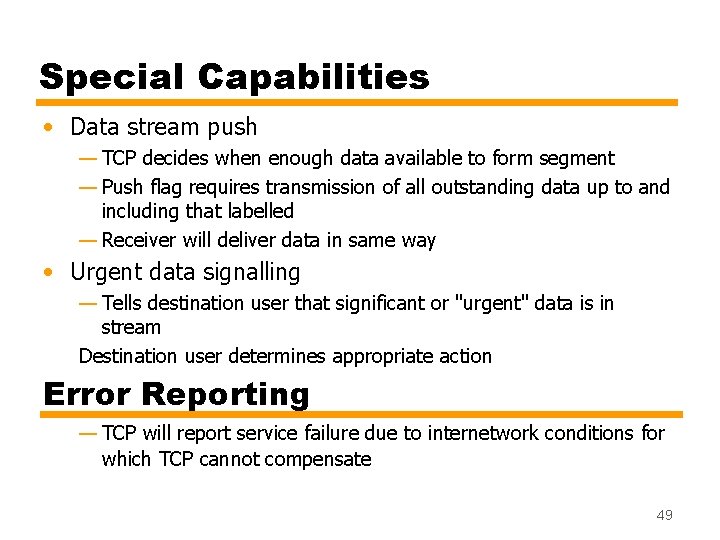 Special Capabilities

• Data stream push
— TCP decides when enough data available to form segment
— Push flag requires transmission of all outstanding data up to and including that labelled
— Receiver will deliver data in same way
• Urgent data signalling
— Tells destination user that significant or "urgent" data is in stream
Destination user determines appropriate action

Error Reporting

— TCP will report service failure due to internetwork conditions for which TCP cannot compensate

49